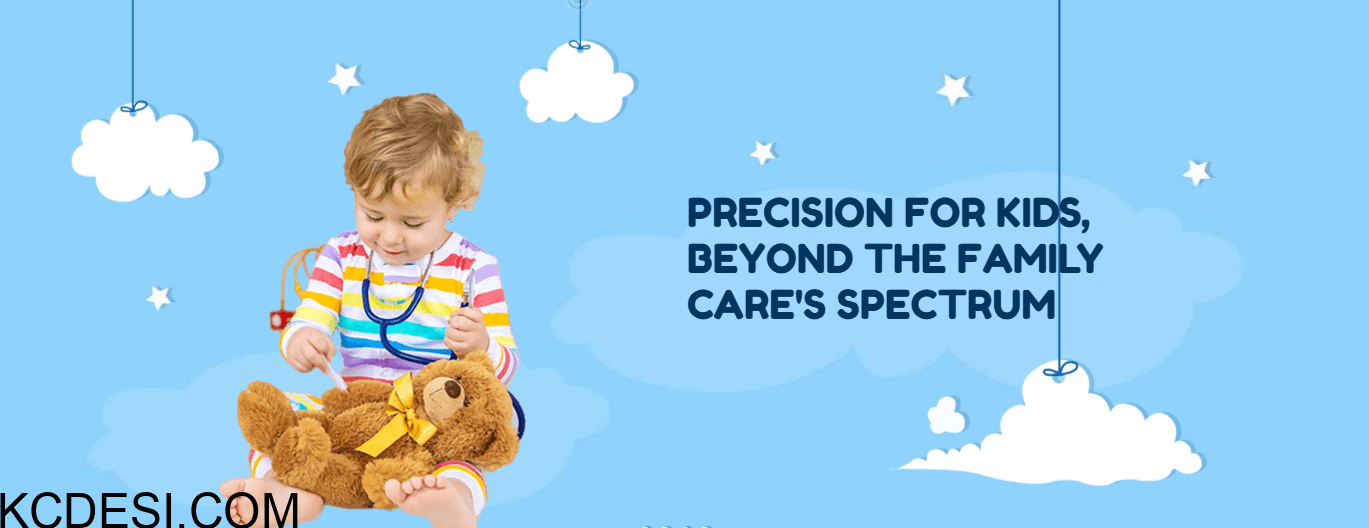 PRECISION FOR KIDS, BEYOND THE FAMILY CARE'S SPECTRUM

KCDESI.COM